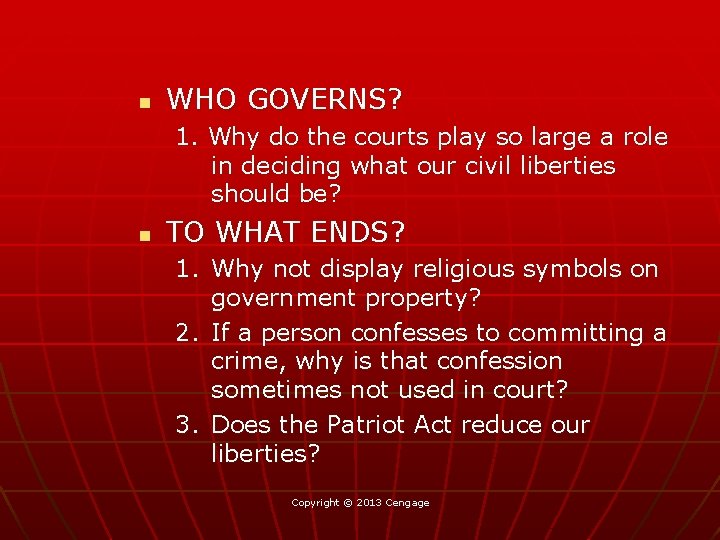 WHO GOVERNS?

1. Why do the courts play so large a role in deciding what our civil liberties should be?

TO WHAT ENDS?

1. Why not display religious symbols on government property?
2. If a person confesses to committing a crime, why is that confession sometimes not used in court?
3. Does the Patriot Act reduce our liberties?

Copyright © 2013 Cengage